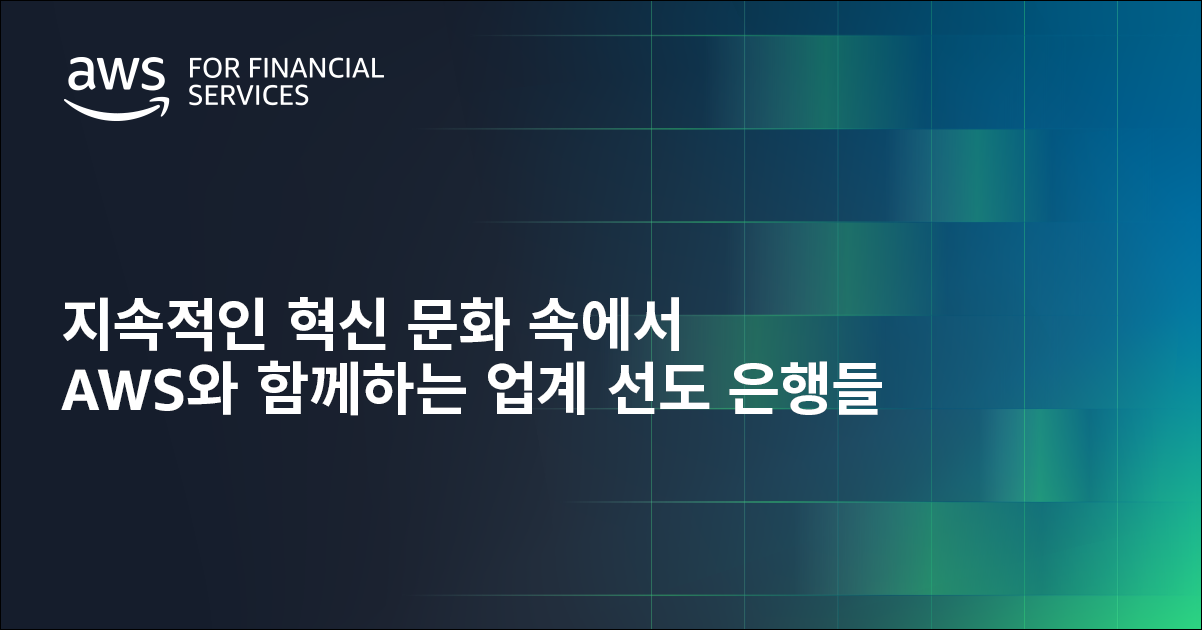 aws FOR FINANCIAL SERVICES

지속적인 혁신 문화 속에서
AWS와 함께하는 업계 선도 은행들